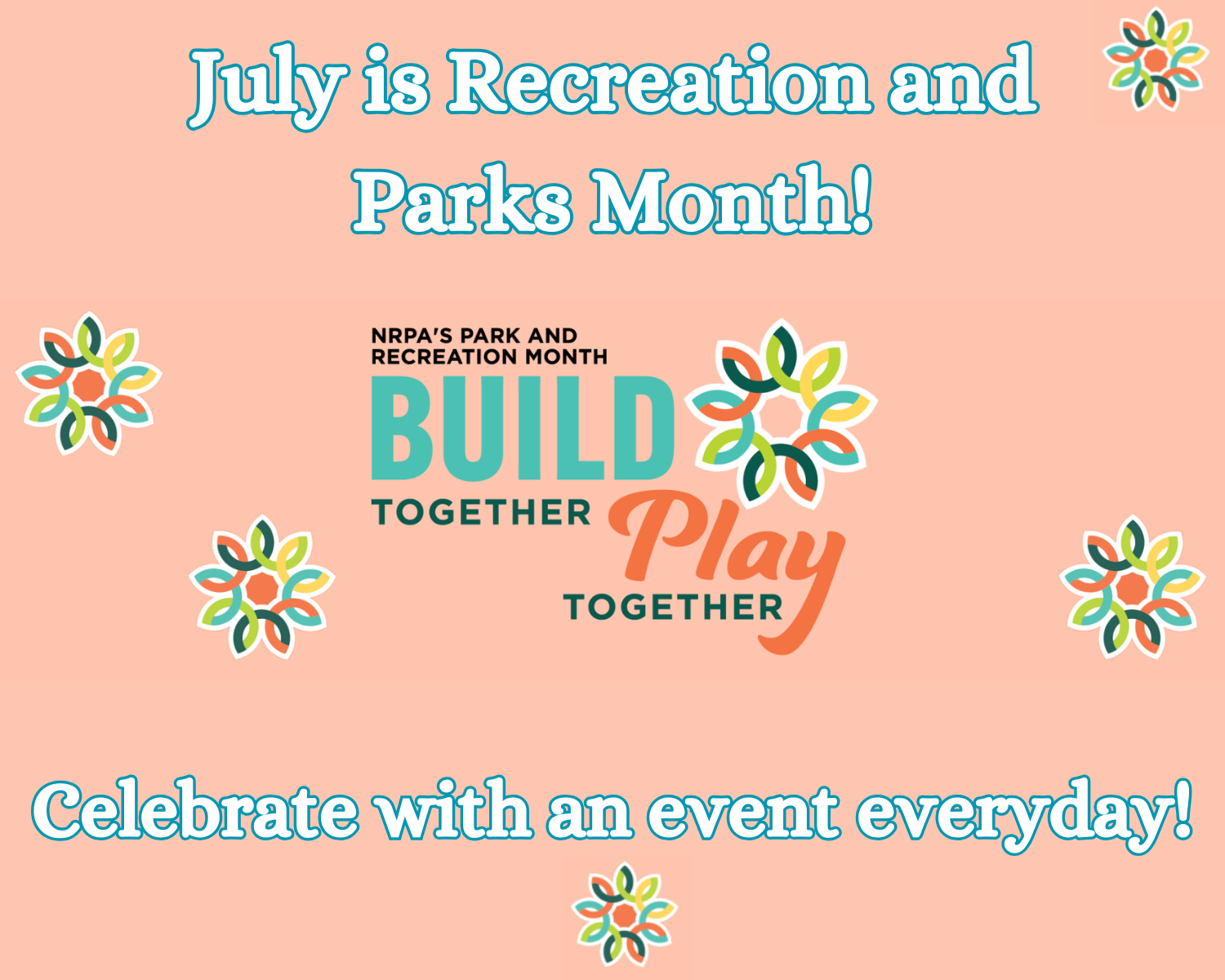 July is Recreation and Parks Month!

NRPA'S PARK AND RECREATION MONTH

BUILD TOGETHER Play TOGETHER

Celebrate with an event everyday!